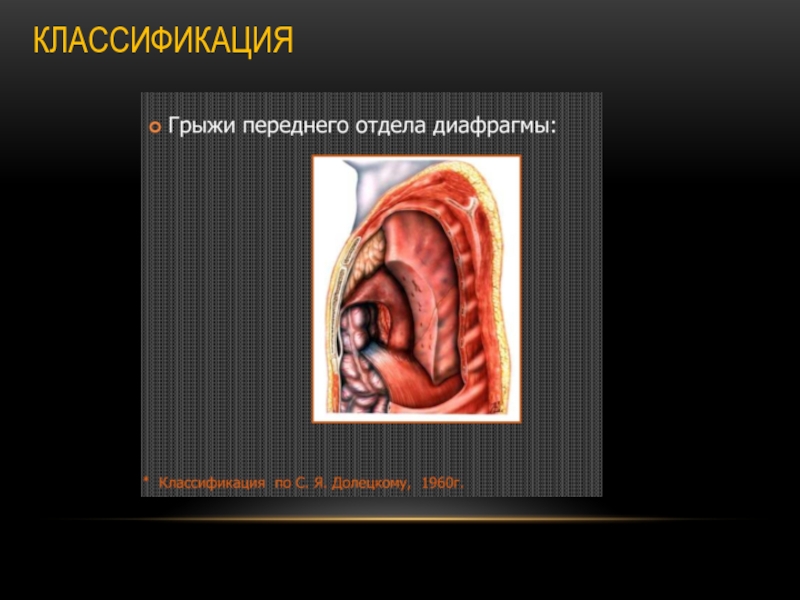 КЛАССИФИКАЦИЯ

Грыжи переднего отдела диафрагмы:

* Классификация по С. Я. Долецкому, 1960г.